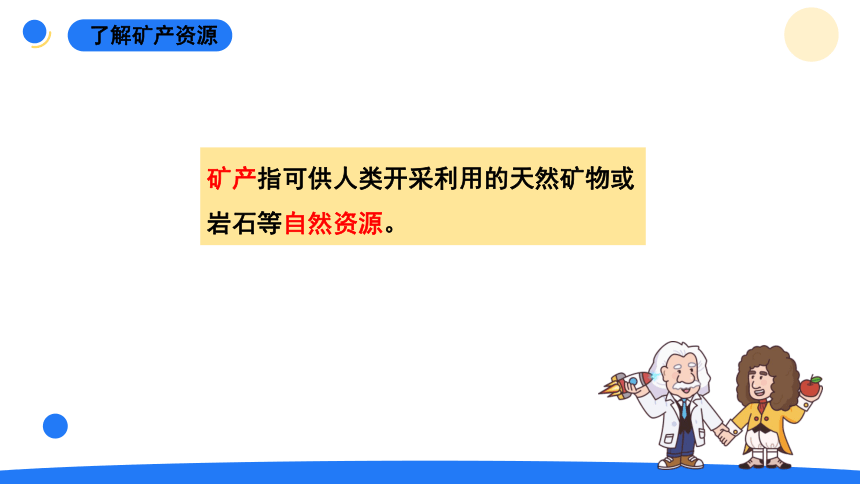 了解矿产资源

矿产指可供人类开采利用的天然矿物或岩石等自然资源。